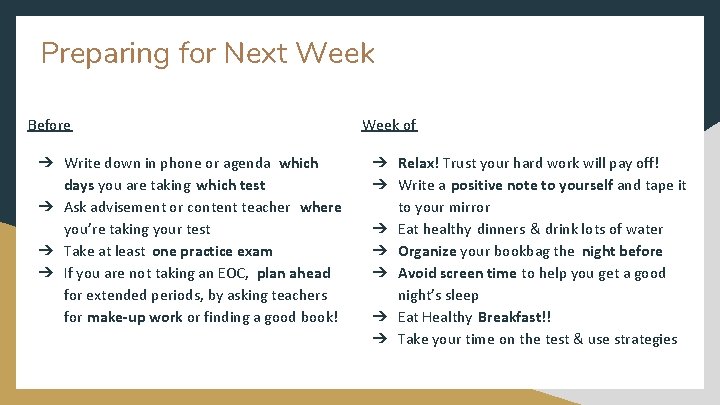 Preparing for Next Week

Before

➔ Write down in phone or agenda which days you are taking which test
➔ Ask advisement or content teacher where you're taking your test
➔ Take at least one practice exam
➔ If you are not taking an EOC, plan ahead for extended periods, by asking teachers for make-up work or finding a good book!

Week of

➔ Relax! Trust your hard work will pay off!
➔ Write a positive note to yourself and tape it to your mirror
➔ Eat healthy dinners & drink lots of water
➔ Organize your bookbag the night before
➔ Avoid screen time to help you get a good night's sleep
➔ Eat Healthy Breakfast!!
➔ Take your time on the test & use strategies